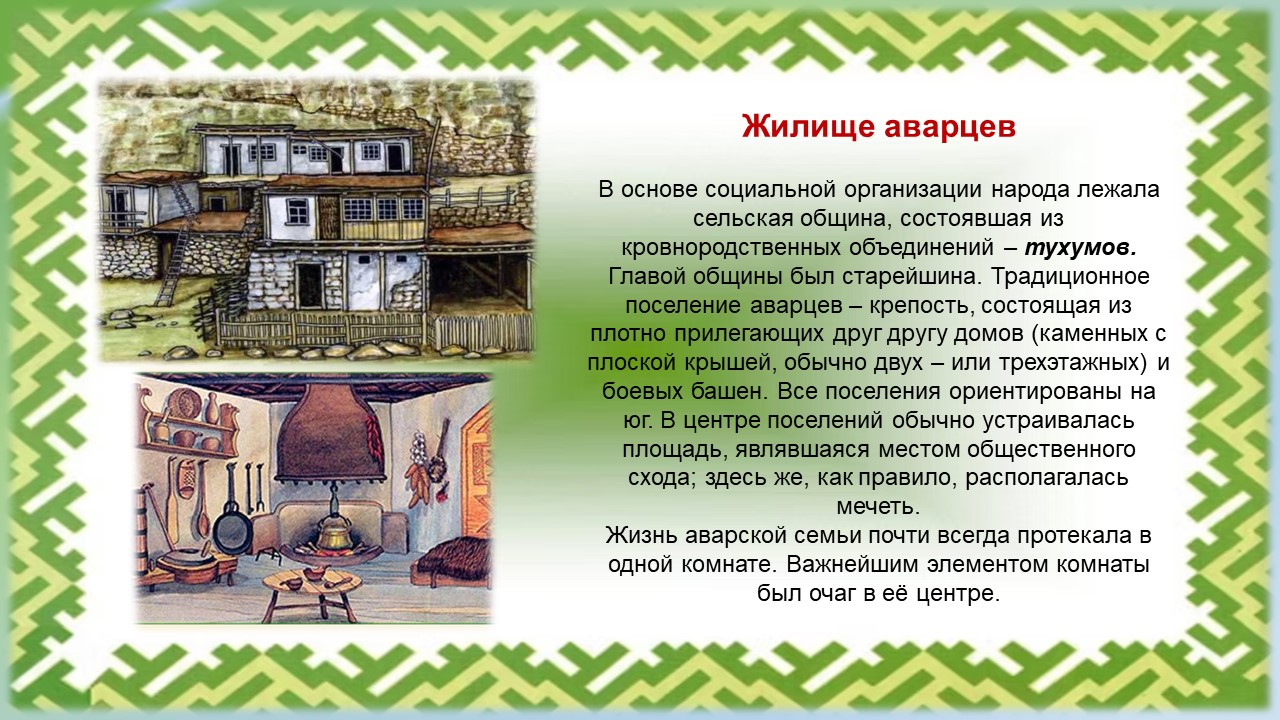 Жилище аварцев

В основе социальной организации народа лежала сельская община, состоявшая из кровнородственных объединений – тухумов. Главой общины был старейшина. Традиционное поселение аварцев – крепость, состоящая из плотно прилегающих друг другу домов (каменных с плоской крышей, обычно двух – или трехэтажных) и боевых башен. Все поселения ориентированы на юг. В центре поселений обычно устраивалась площадь, являвшаяся местом общественного схода; здесь же, как правило, располагалась мечеть.

Жизнь аварской семьи почти всегда протекала в одной комнате. Важнейшим элементом комнаты был очаг в её центре.